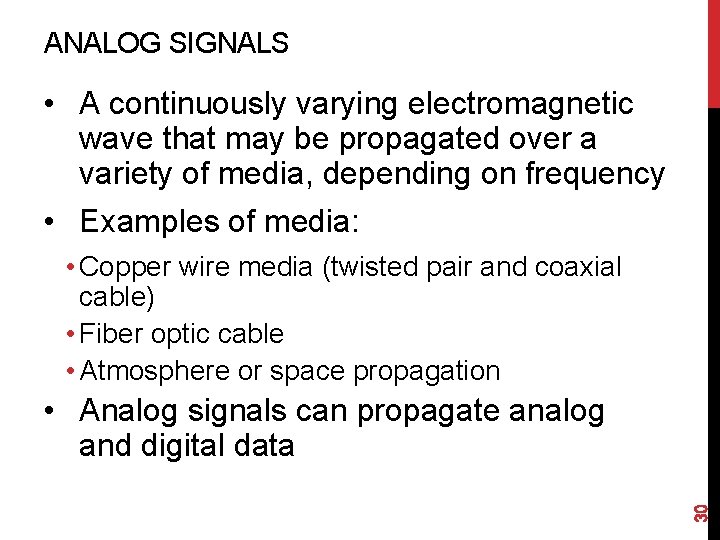 ANALOG SIGNALS

• A continuously varying electromagnetic wave that may be propagated over a variety of media, depending on frequency

• Examples of media:

• Copper wire media (twisted pair and coaxial cable)

• Fiber optic cable

• Atmosphere or space propagation

• Analog signals can propagate analog and digital data

30